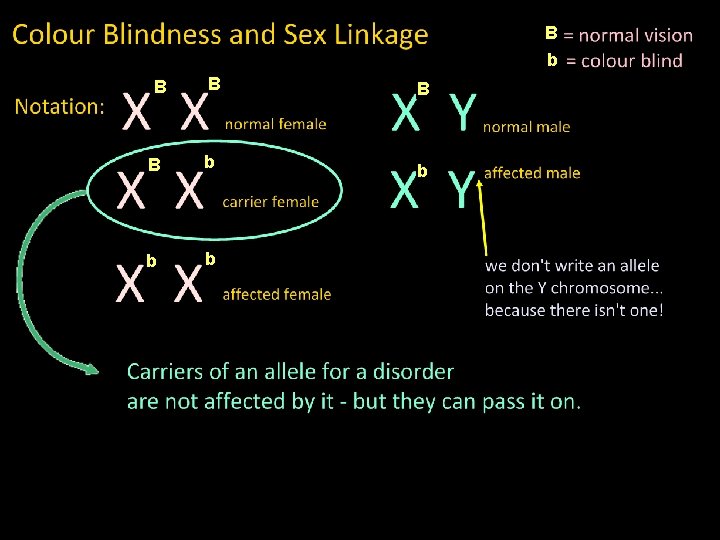 Colour Blindness and Sex Linkage

B = normal vision
b = colour blind

Notation: $X^B X^B$ normal female

$X^B Y$ normal male

$X^B X^b$ carrier female

$X^b Y$ affected male

$X^b X^b$ affected female

we don't write an allele on the Y chromosome... because there isn't one!

Carriers of an allele for a disorder are not affected by it - but they can pass it on.